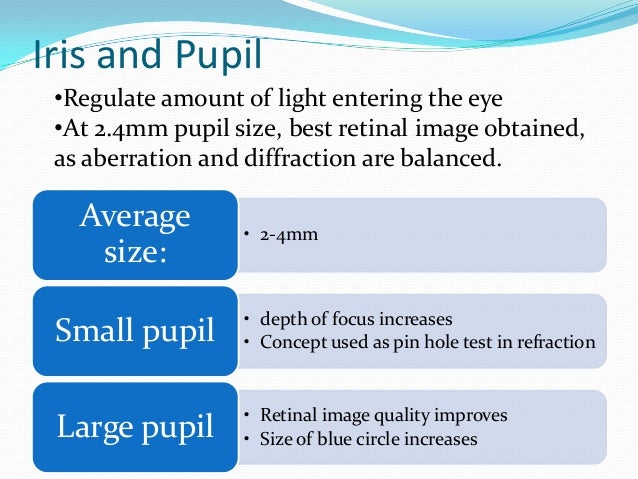 Iris and Pupil

•Regulate amount of light entering the eye
•At 2.4mm pupil size, best retinal image obtained, as aberration and diffraction are balanced.

Average size:
• 2-4mm

Small pupil
• depth of focus increases
• Concept used as pin hole test in refraction

Large pupil
• Retinal image quality improves
• Size of blue circle increases